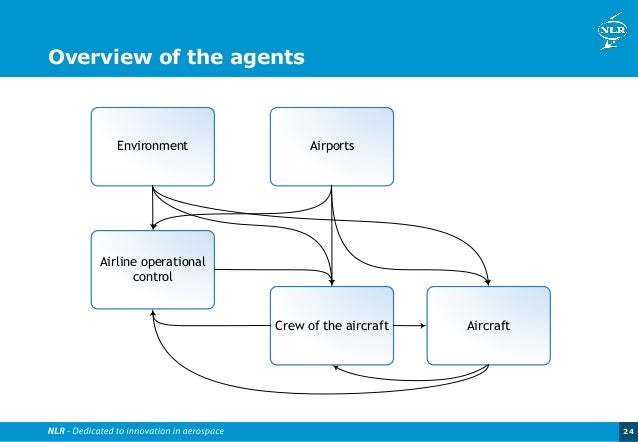 Overview of the agents

NLR

Environment

Airports

Airline operational control

Crew of the aircraft

Aircraft

NLR - Dedicated to innovation in aerospace

24